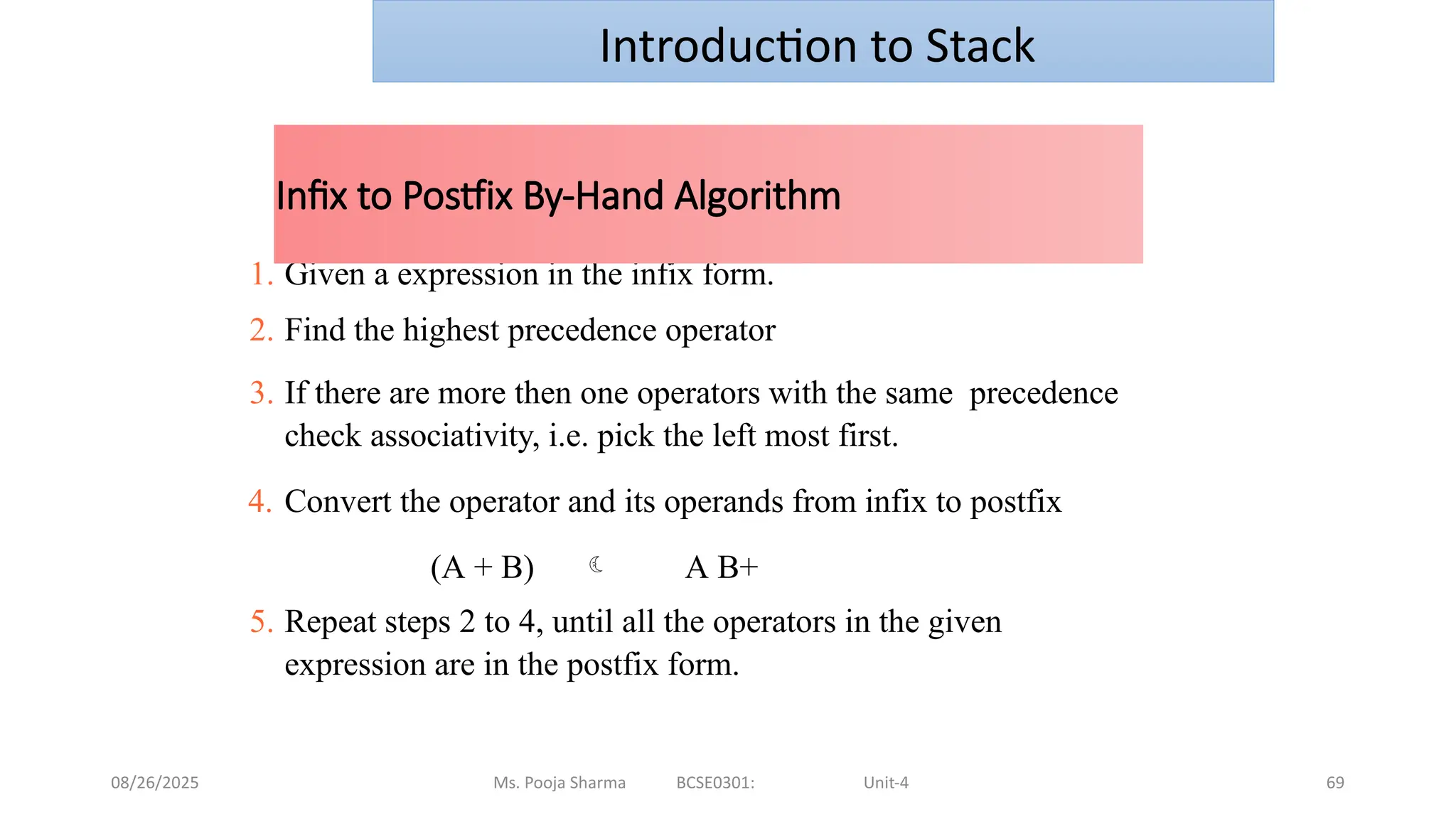 Introduction to Stack

Infix to Postfix By-Hand Algorithm

1. Given a expression in the infix form.

2. Find the highest precedence operator

3. If there are more then one operators with the same precedence check associativity, i.e. pick the left most first.

4. Convert the operator and its operands from infix to postfix

(A + B) ☾ A B+

5. Repeat steps 2 to 4, until all the operators in the given expression are in the postfix form.

08/26/2025 Ms. Pooja Sharma BCSE0301: Unit-4 69